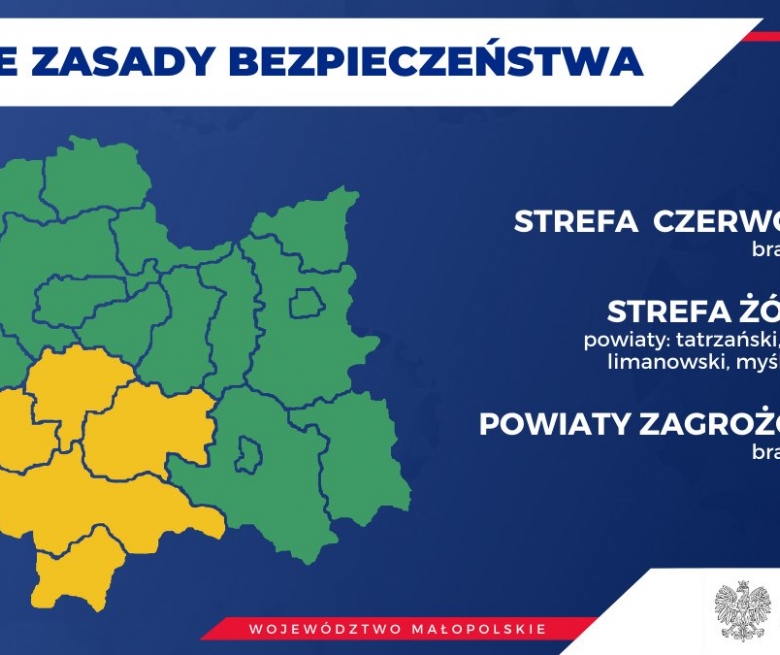 E ZASADY BEZPIECZEŃSTWA

STREFA CZERWO
bra

STREFA ŻÓ
powiaty: tatrzański,
limanowski, myś

POWIATY ZAGROŻO
bra

WOJEWÓDZTWO MAŁOPOLSKIE